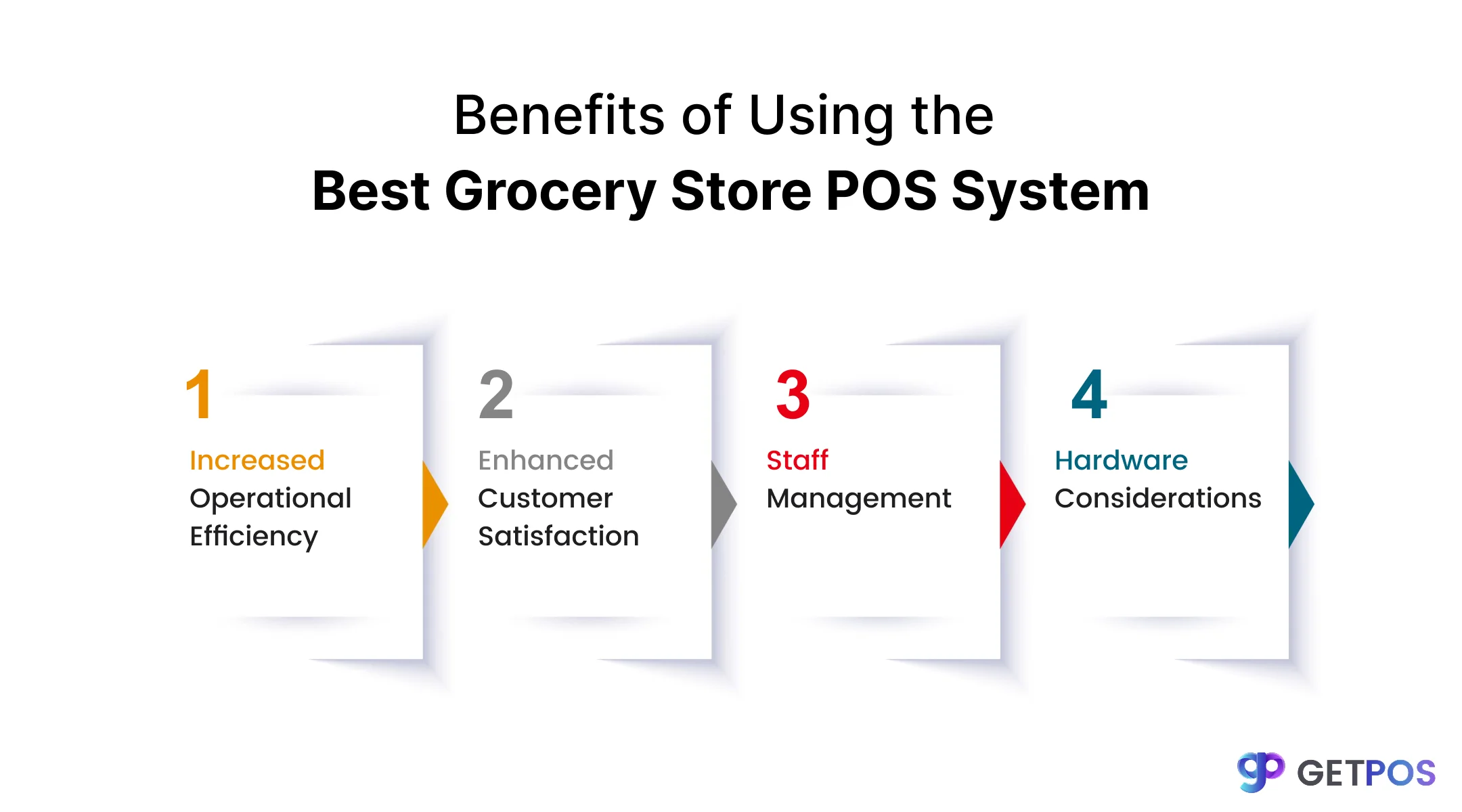 Benefits of Using the
Best Grocery Store POS System

1
Increased Operational Efficiency

2
Enhanced Customer Satisfaction

3
Staff Management

4
Hardware Considerations

gp GETPOS